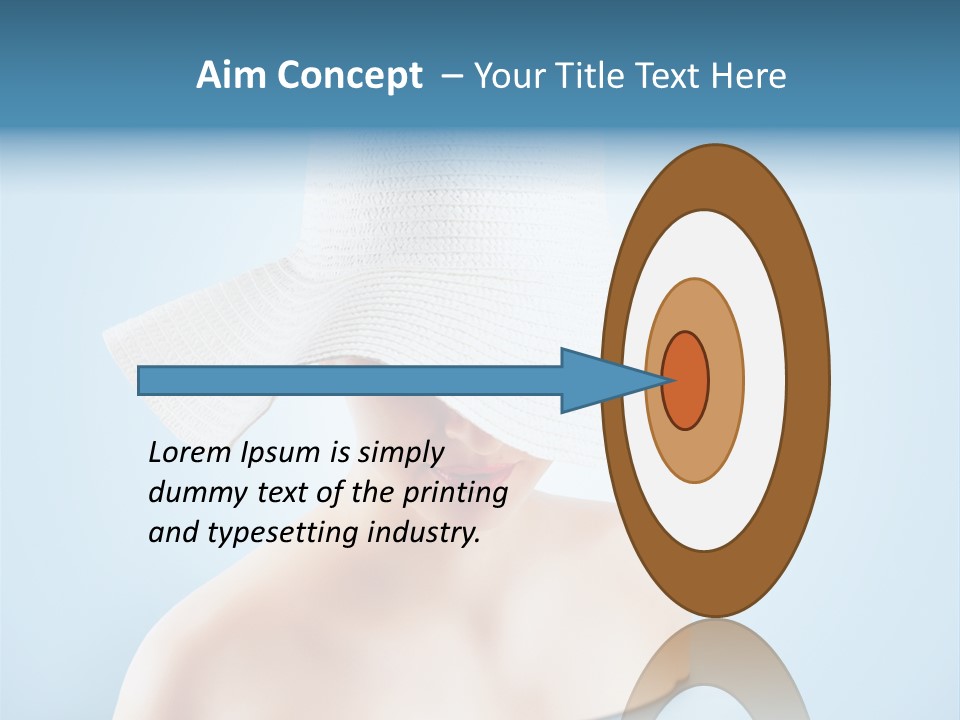 Aim Concept – Your Title Text Here

Lorem Ipsum is simply dummy text of the printing and typesetting industry.